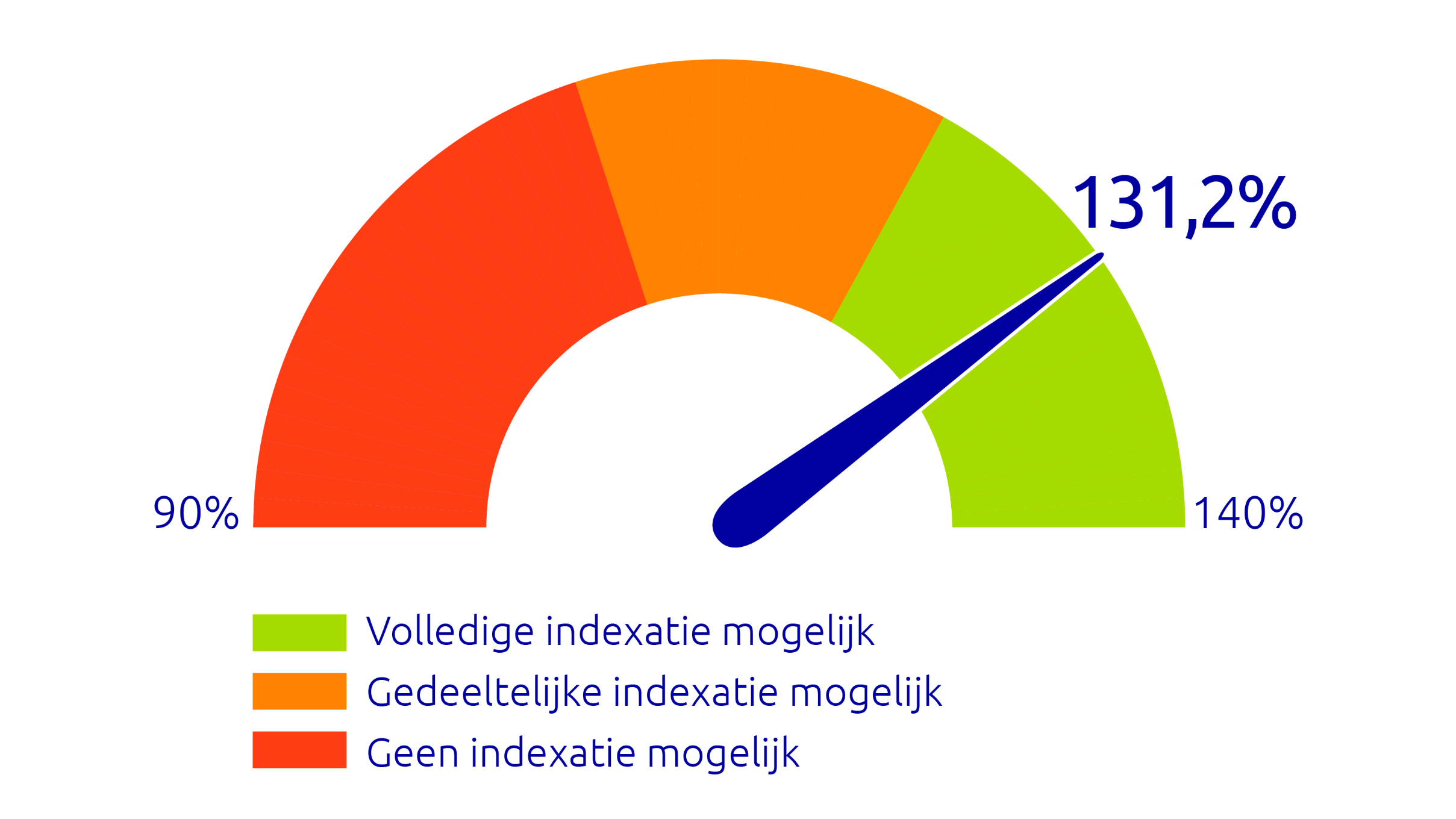 131,2%

90%

140%

Volledige indexatie mogelijk

Gedeeltelijke indexatie mogelijk

Geen indexatie mogelijk